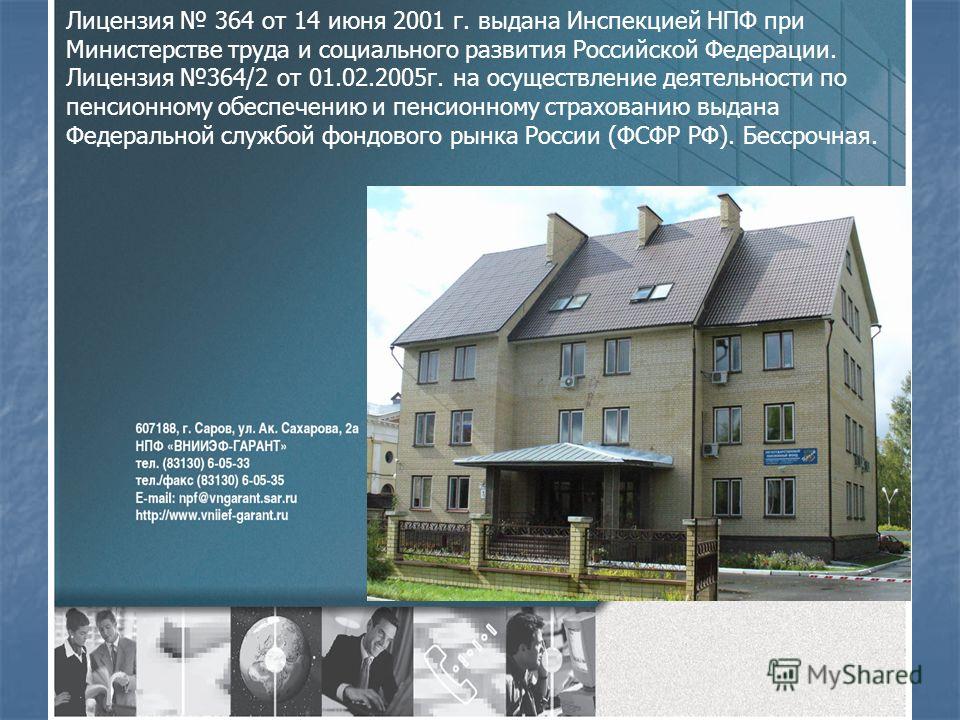 Лицензия № 364 от 14 июня 2001 г. выдана Инспекцией НПФ при Министерстве труда и социального развития Российской Федерации. Лицензия №364/2 от 01.02.2005г. на осуществление деятельности по пенсионному обеспечению и пенсионному страхованию выдана Федеральной службой фондового рынка России (ФСФР РФ). Бессрочная.

607188, г. Саров, ул. Ак. Сахарова, 2а
НПФ «ВНИИЭФ-ГАРАНТ»
тел. (83130) 6-05-33
тел./факс (83130) 6-05-35
E-mail: npf@vngarant.sar.ru
http://www.vniief-garant.ru

MyShared